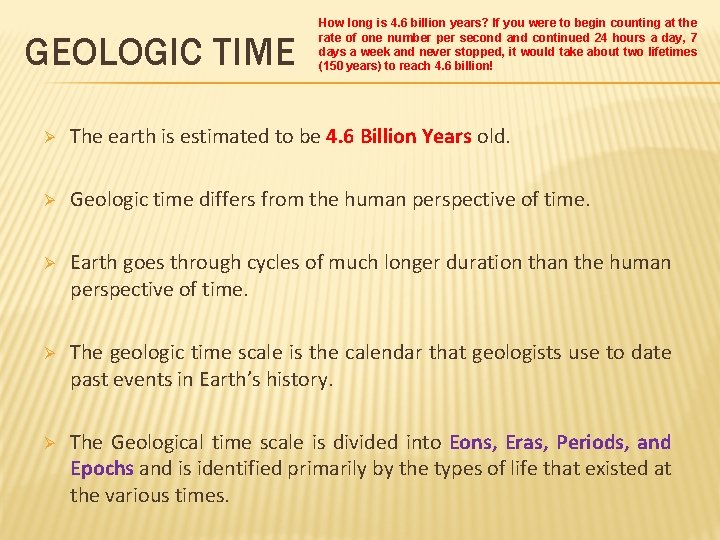 GEOLOGIC TIME

How long is 4.6 billion years? If you were to begin counting at the rate of one number per second and continued 24 hours a day, 7 days a week and never stopped, it would take about two lifetimes (150 years) to reach 4.6 billion!

➢ The earth is estimated to be 4.6 Billion Years old.

➢ Geologic time differs from the human perspective of time.

➢ Earth goes through cycles of much longer duration than the human perspective of time.

➢ The geologic time scale is the calendar that geologists use to date past events in Earth's history.

➢ The Geological time scale is divided into Eons, Eras, Periods, and Epochs and is identified primarily by the types of life that existed at the various times.